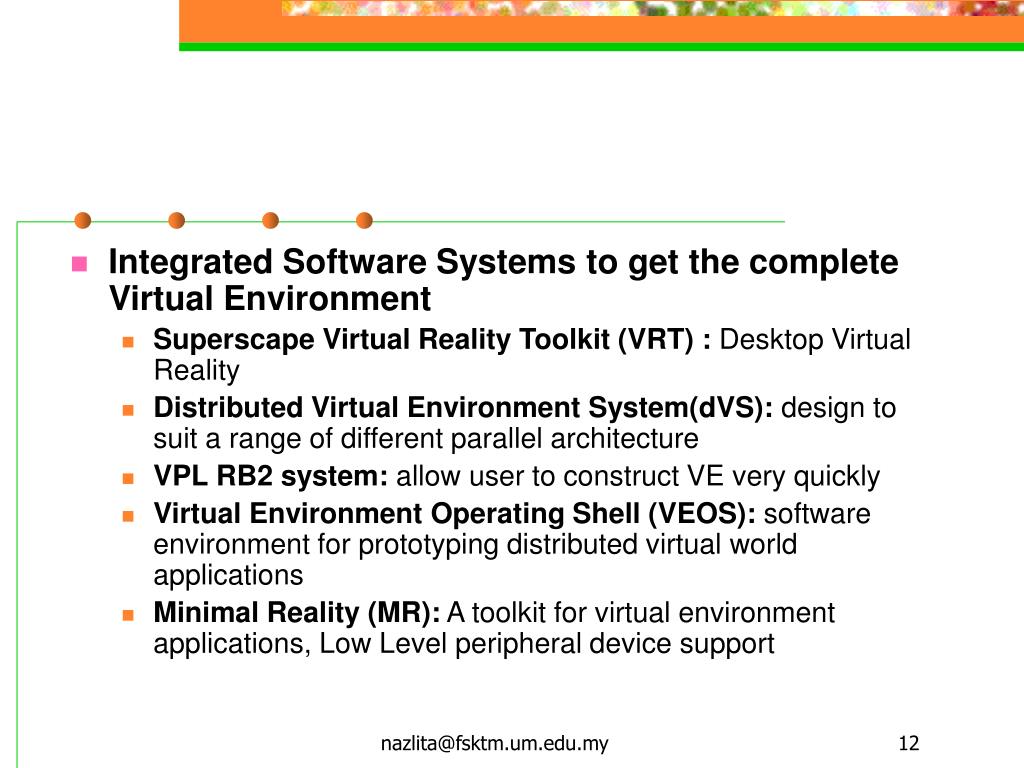 Integrated Software Systems to get the complete Virtual Environment

Superscape Virtual Reality Toolkit (VRT) : Desktop Virtual Reality

Distributed Virtual Environment System(dVS): design to suit a range of different parallel architecture

VPL RB2 system: allow user to construct VE very quickly

Virtual Environment Operating Shell (VEOS): software environment for prototyping distributed virtual world applications

Minimal Reality (MR): A toolkit for virtual environment applications, Low Level peripheral device support

nazlita@fsktm.um.edu.my

12